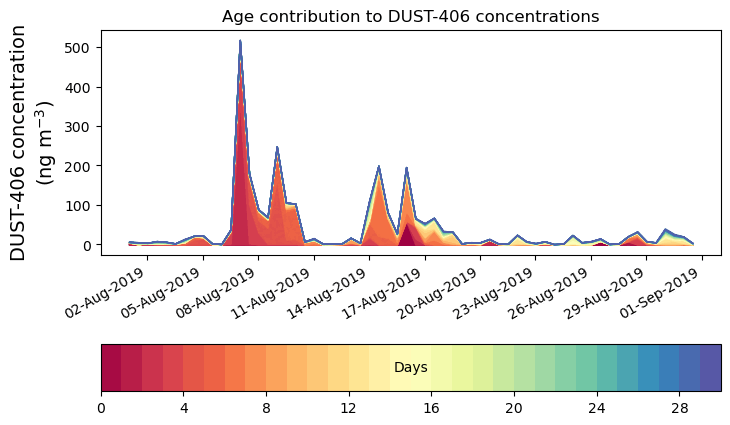 Age contribution to DUST-406 concentrations

DUST-406 concentration (ng m$^{-3}$)

500
400
300
200
100
0

02-Aug-2019
05-Aug-2019
08-Aug-2019
11-Aug-2019
14-Aug-2019
17-Aug-2019
20-Aug-2019
23-Aug-2019
26-Aug-2019
29-Aug-2019
01-Sep-2019

Days

0
4
8
12
16
20
24
28